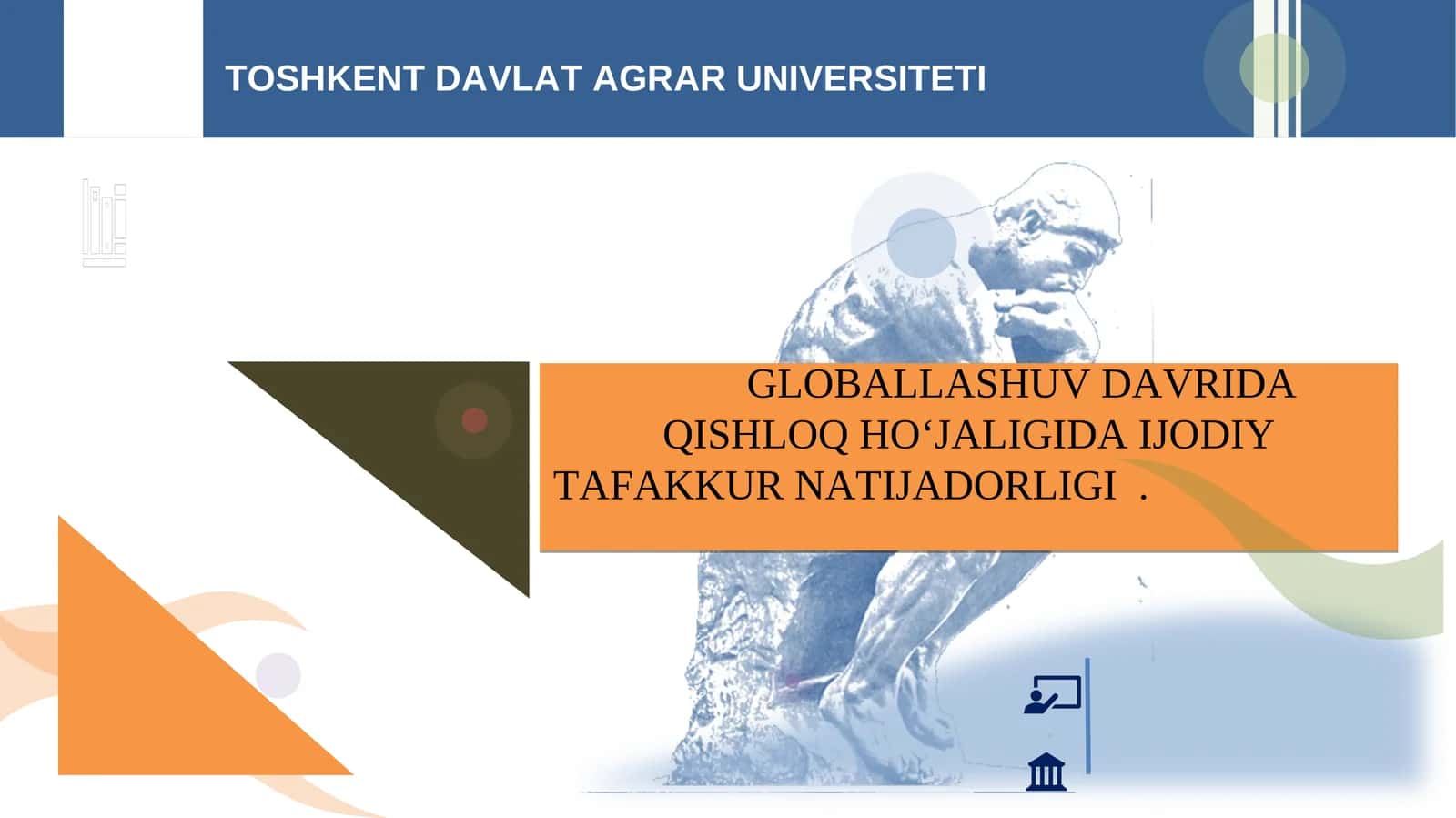 TOSHKENT DAVLAT AGRAR UNIVERSITETI

GLOBALLASHUV DAVRIDA QISHLOQ HO‘JALIGIDA IJODIY TAFAKKUR NATIJADORLIGI .